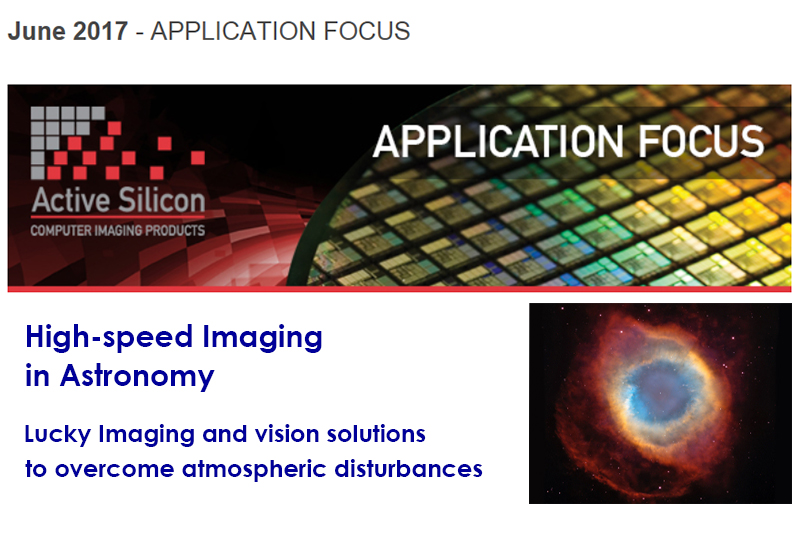 June 2017 - APPLICATION FOCUS

Active Silicon
COMPUTER IMAGING PRODUCTS

APPLICATION FOCUS

High-speed Imaging in Astronomy

Lucky Imaging and vision solutions to overcome atmospheric disturbances